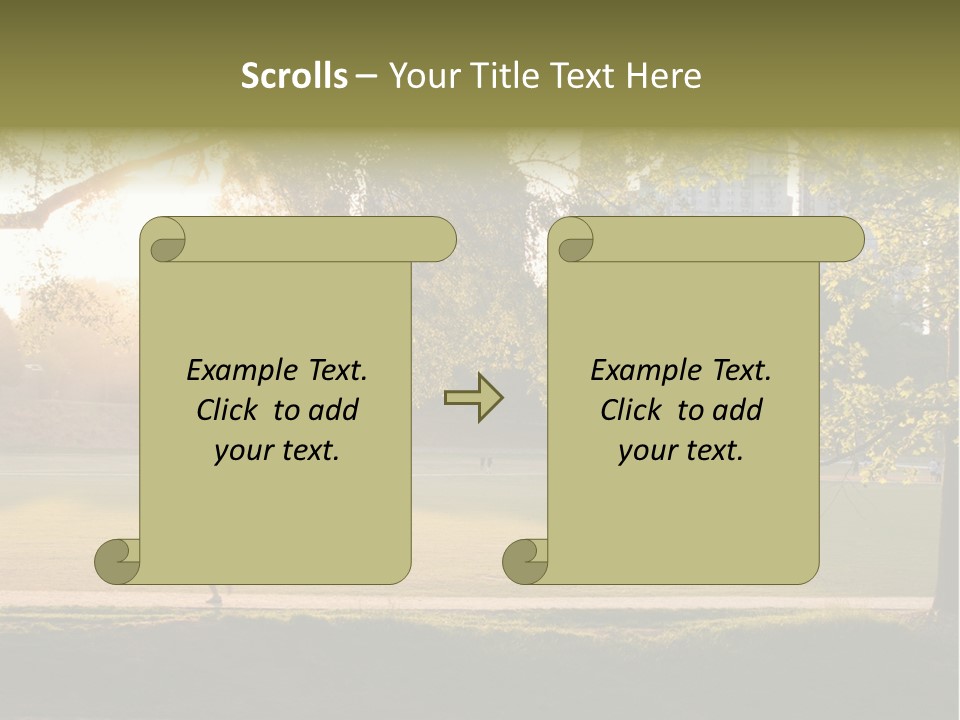 Scrolls – Your Title Text Here

Example Text. Click to add your text.

Example Text. Click to add your text.